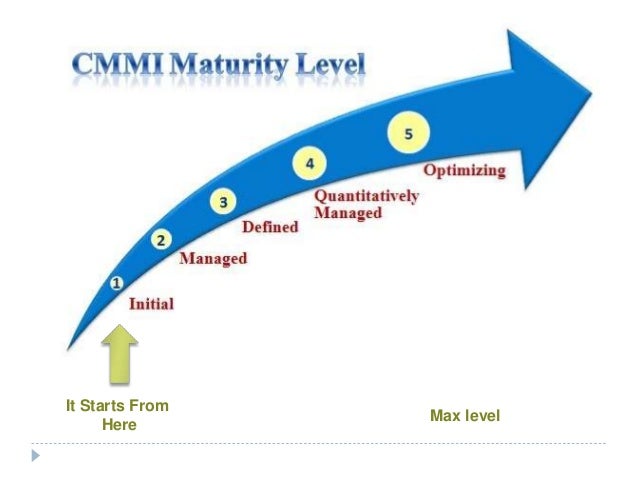 CMMI Maturity Level

1
Initial

2
Managed

3
Defined

4
Quantitatively Managed

5
Optimizing

It Starts From Here

Max level